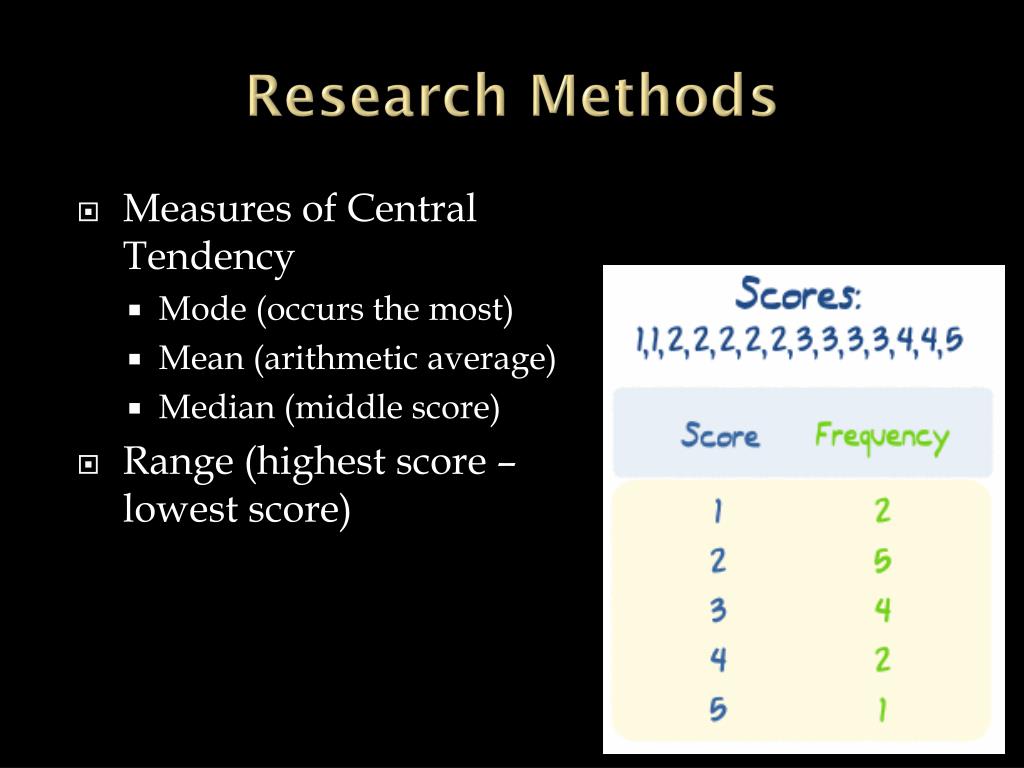 Research Methods

Measures of Central Tendency

Mode (occurs the most)

Mean (arithmetic average)

Median (middle score)

Range (highest score – lowest score)

Scores:
1,1,2,2,2,2,2,3,3,3,3,4,4,5

| Score | Frequency |
|---|---|
| 1 | 2 |
| 2 | 5 |
| 3 | 4 |
| 4 | 2 |
| 5 | 1 |